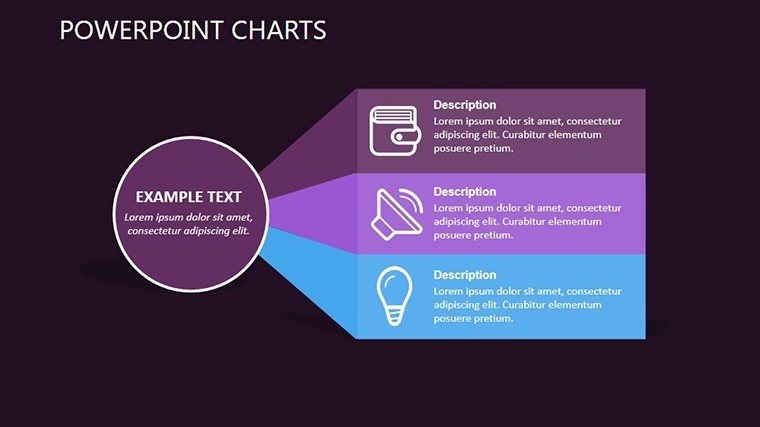 POWERPOINT CHARTS

EXAMPLE TEXT

Lorem ipsum dolor sit amet, consectetur adipiscing elit.

Description

Lorem ipsum dolor sit amet, consectetur adipiscing elit. Curabitur elementum posuere pretium.

Description

Lorem ipsum dolor sit amet, consectetur adipiscing elit. Curabitur elementum posuere pretium.

Description

Lorem ipsum dolor sit amet, consectetur adipiscing elit. Curabitur elementum posuere pretium.